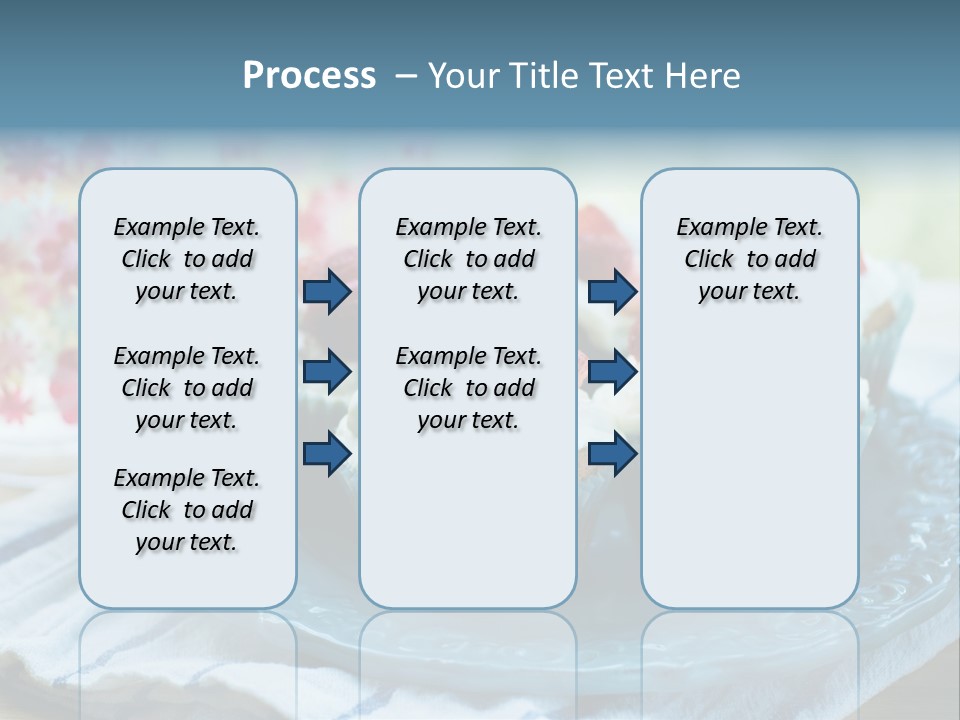 Process – Your Title Text Here

Example Text. Click to add your text.

Example Text. Click to add your text.

Example Text. Click to add your text.

Example Text. Click to add your text.

Example Text. Click to add your text.

Example Text. Click to add your text.